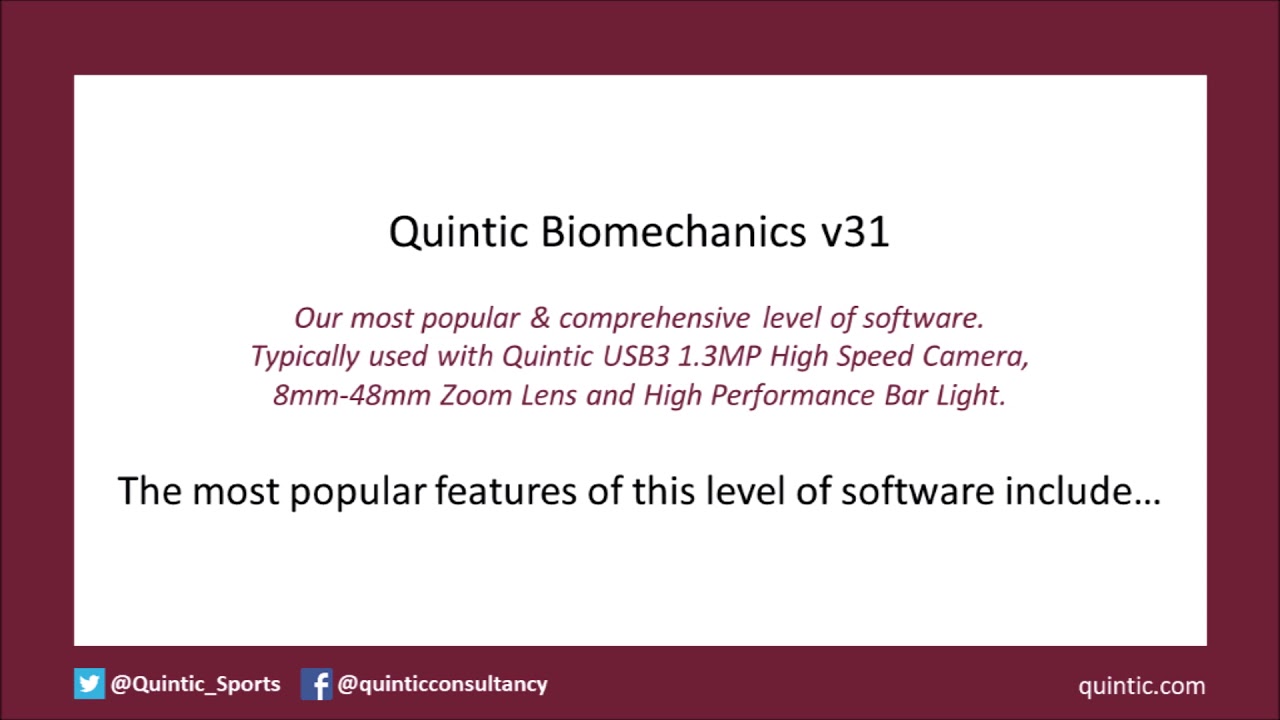 Quintic Biomechanics v31

Our most popular & comprehensive level of software.
Typically used with Quintic USB3 1.3MP High Speed Camera,
8mm-48mm Zoom Lens and High Performance Bar Light.

The most popular features of this level of software include…

@Quintic_Sports @quinticconsultancy quintic.com